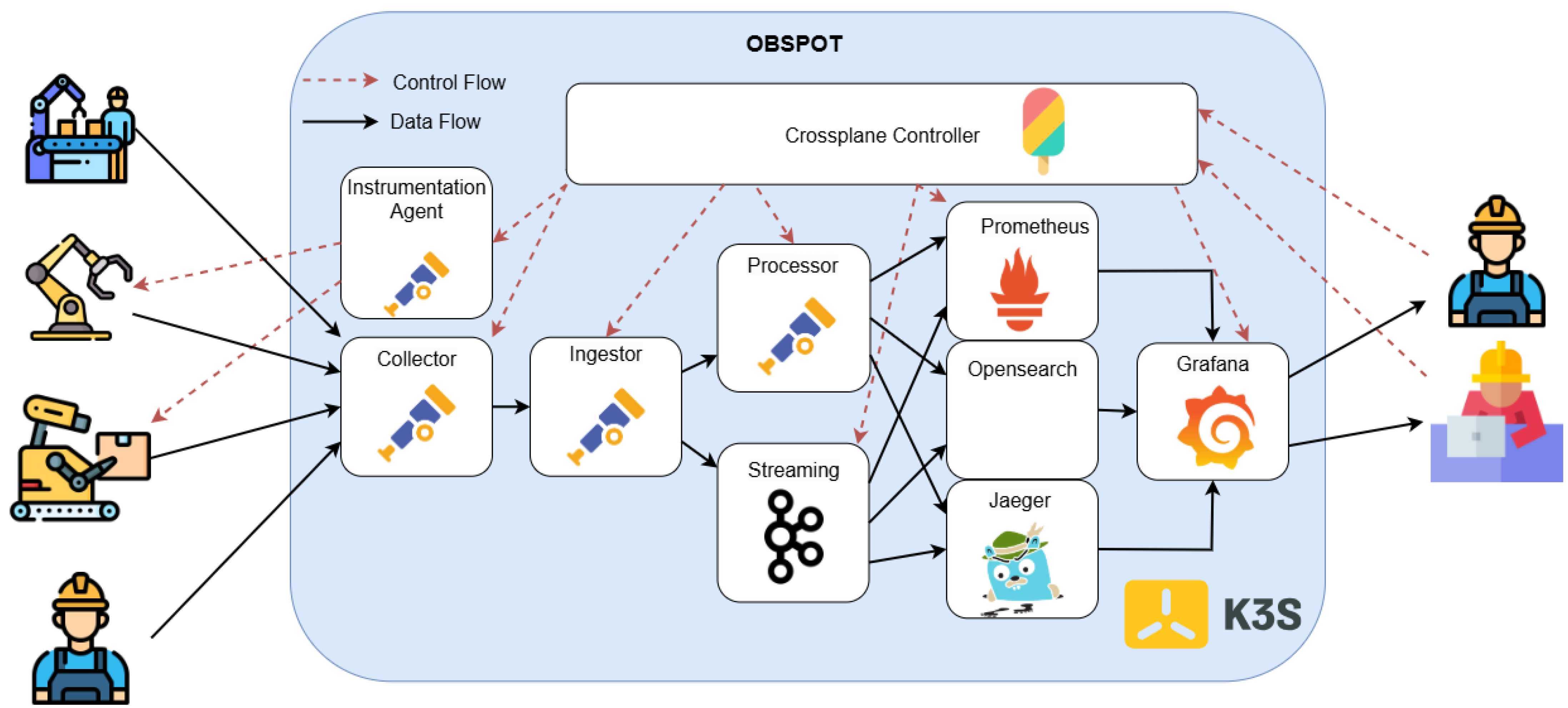 OBSPOT

Control Flow

Data Flow

Crossplane Controller

Instrumentation Agent

Collector

Ingestor

Processor

Streaming

Prometheus

Opensearch

Jaeger

Grafana

K3S